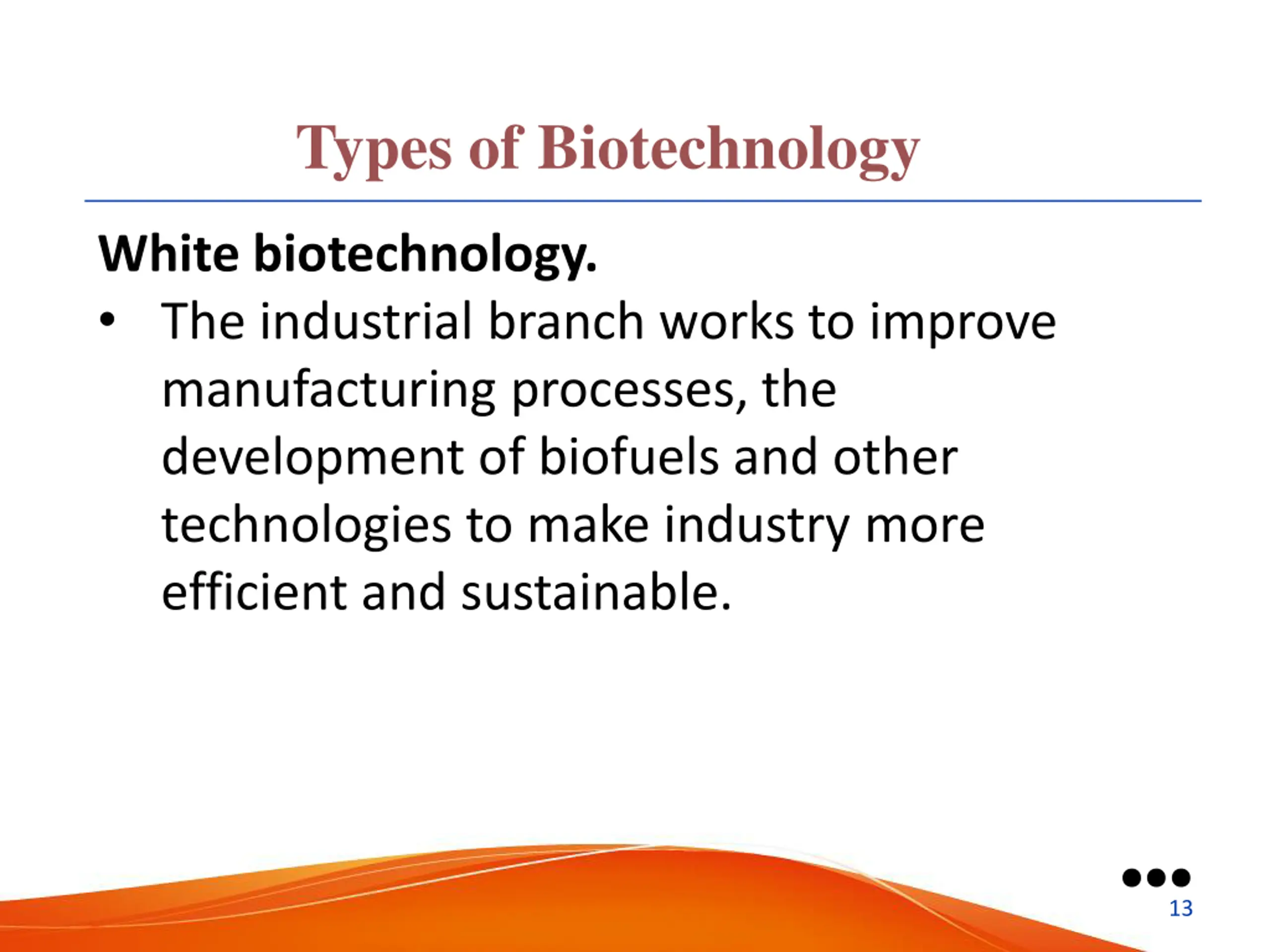 Types of Biotechnology

White biotechnology.

• The industrial branch works to improve manufacturing processes, the development of biofuels and other technologies to make industry more efficient and sustainable.

13